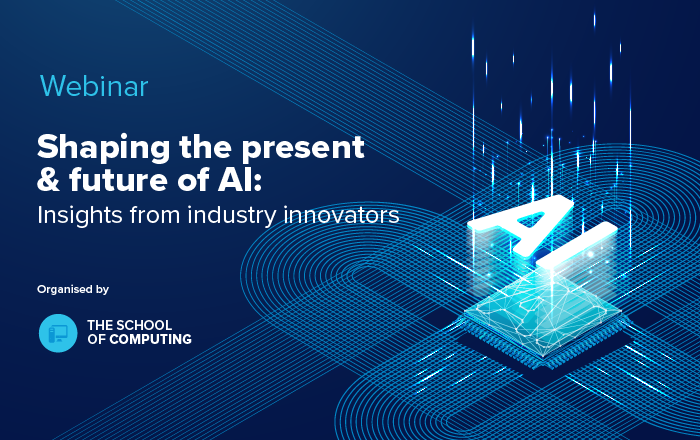 Webinar

Shaping the present & future of AI:
Insights from industry innovators

Organised by

THE SCHOOL OF COMPUTING

AI